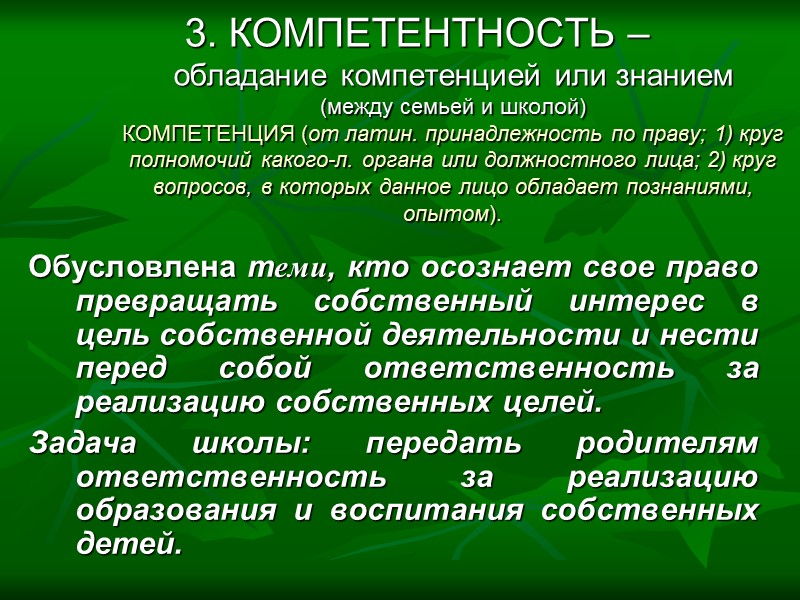 3. КОМПЕТЕНТНОСТЬ –
обладание компетенцией или знанием
(между семьей и школой)
КОМПЕТЕНЦИЯ (от латин. принадлежность по праву; 1) круг полномочий какого-л. органа или должностного лица; 2) круг вопросов, в которых данное лицо обладает познаниями, опытом).

Обусловлена теми, кто осознает свое право превращать собственный интерес в цель собственной деятельности и нести перед собой ответственность за реализацию собственных целей.

Задача школы: передать родителям ответственность за реализацию образования и воспитания собственных детей.